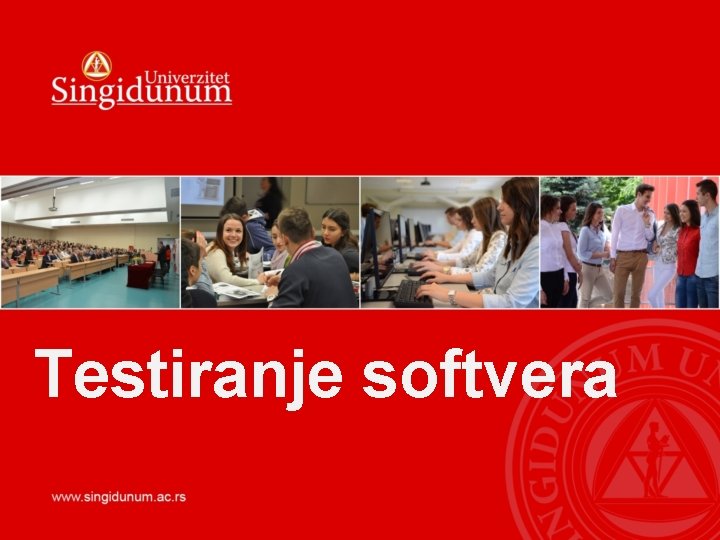 Univerzitet
Singidunum

Testiranje softvera

www.singidunum.ac.rs

SINGIDUNUM UN